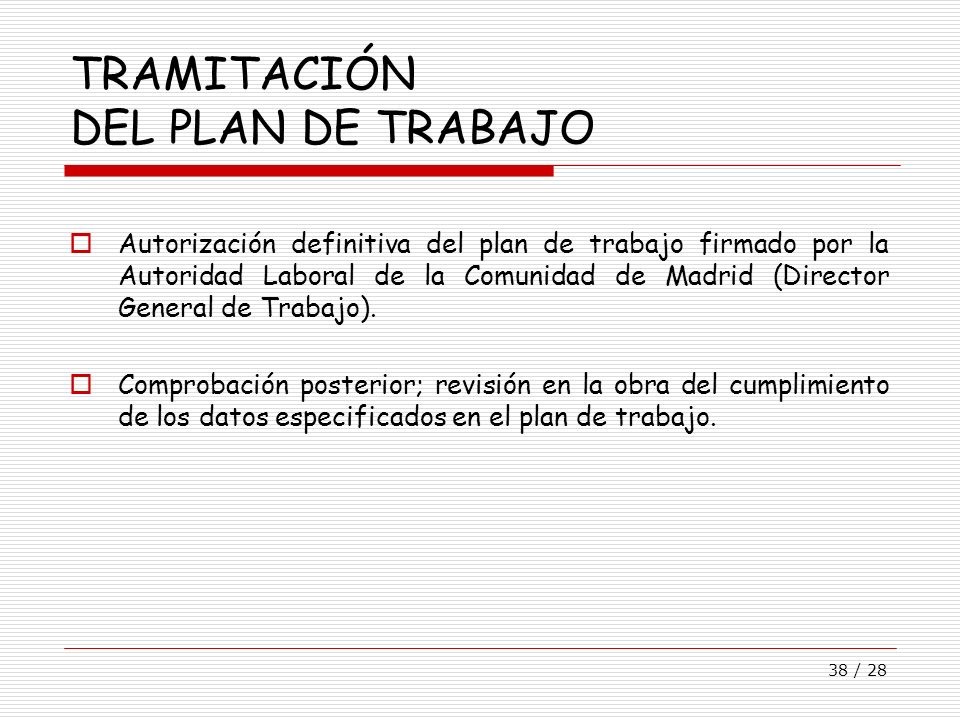 TRAMITACIÓN
DEL PLAN DE TRABAJO

Autorización definitiva del plan de trabajo firmado por la Autoridad Laboral de la Comunidad de Madrid (Director General de Trabajo).

Comprobación posterior; revisión en la obra del cumplimiento de los datos especificados en el plan de trabajo.

38 / 28